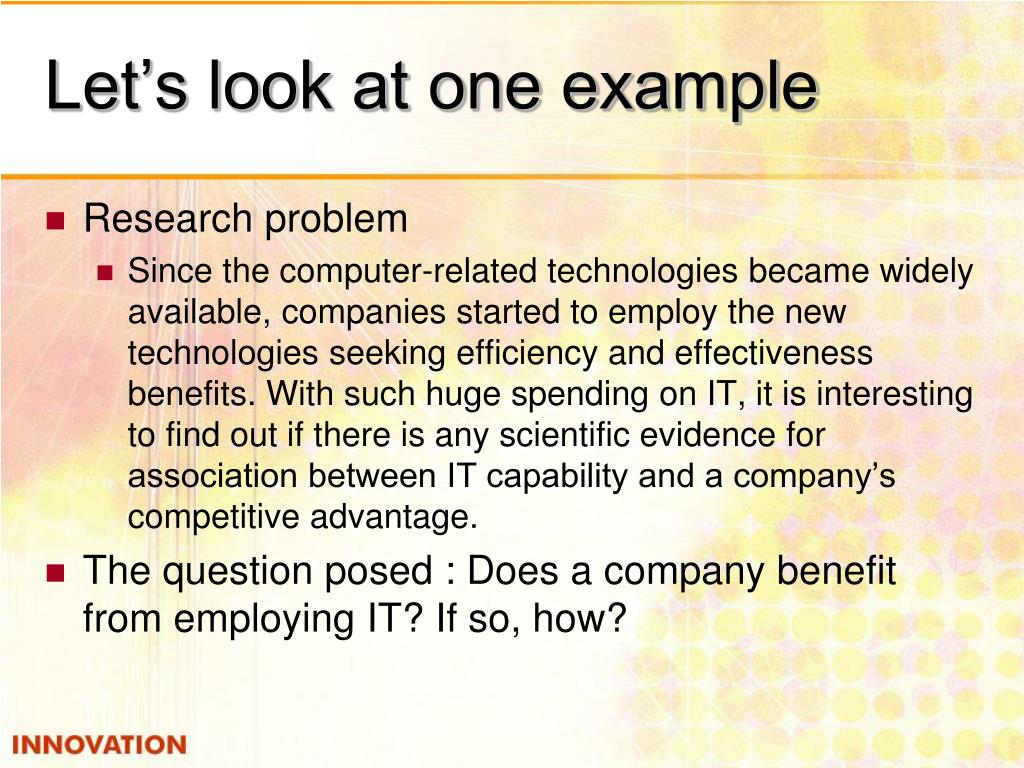 Let’s look at one example

Research problem

Since the computer-related technologies became widely available, companies started to employ the new technologies seeking efficiency and effectiveness benefits. With such huge spending on IT, it is interesting to find out if there is any scientific evidence for association between IT capability and a company’s competitive advantage.

The question posed : Does a company benefit from employing IT? If so, how?

INNOVATION